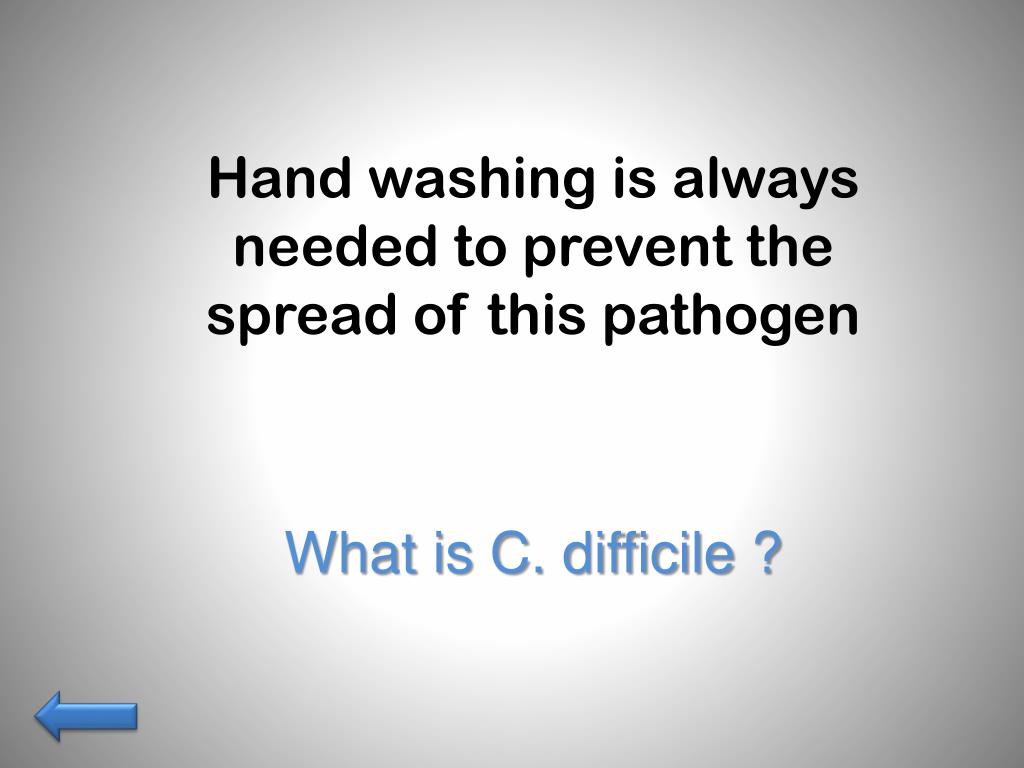 Hand washing is always needed to prevent the spread of this pathogen

What is C. difficile ?